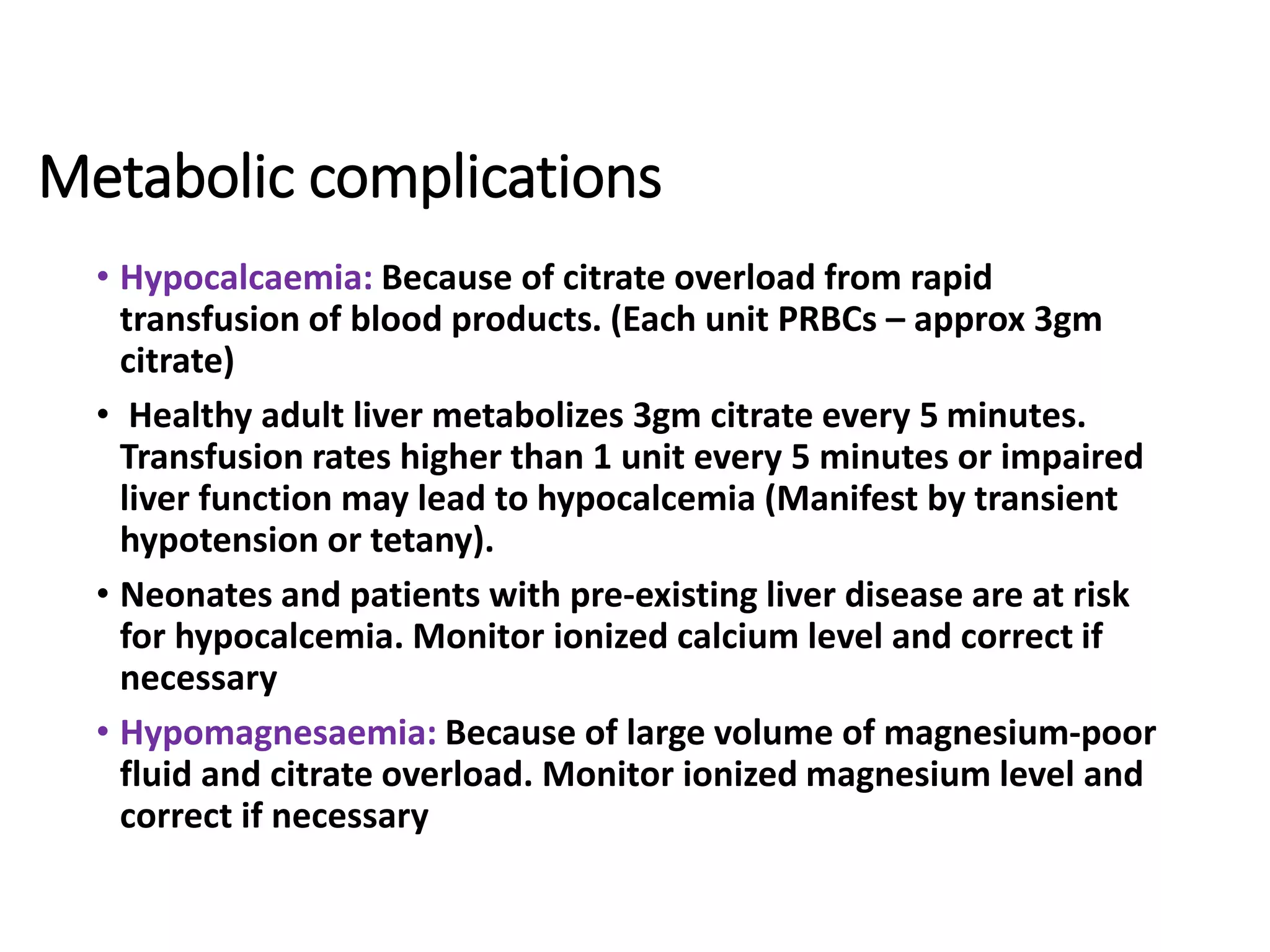 Metabolic complications

• Hypocalcaemia: Because of citrate overload from rapid transfusion of blood products. (Each unit PRBCs – approx 3gm citrate)

• Healthy adult liver metabolizes 3gm citrate every 5 minutes. Transfusion rates higher than 1 unit every 5 minutes or impaired liver function may lead to hypocalcemia (Manifest by transient hypotension or tetany).

• Neonates and patients with pre-existing liver disease are at risk for hypocalcemia. Monitor ionized calcium level and correct if necessary

• Hypomagnesaemia: Because of large volume of magnesium-poor fluid and citrate overload. Monitor ionized magnesium level and correct if necessary